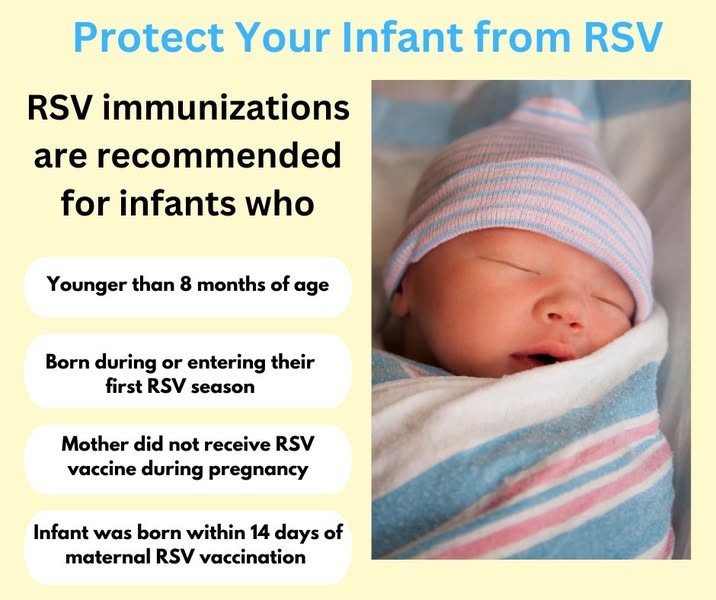 Protect Your Infant from RSV

RSV immunizations are recommended for infants who

Younger than 8 months of age

Born during or entering their first RSV season

Mother did not receive RSV vaccine during pregnancy

Infant was born within 14 days of maternal RSV vaccination